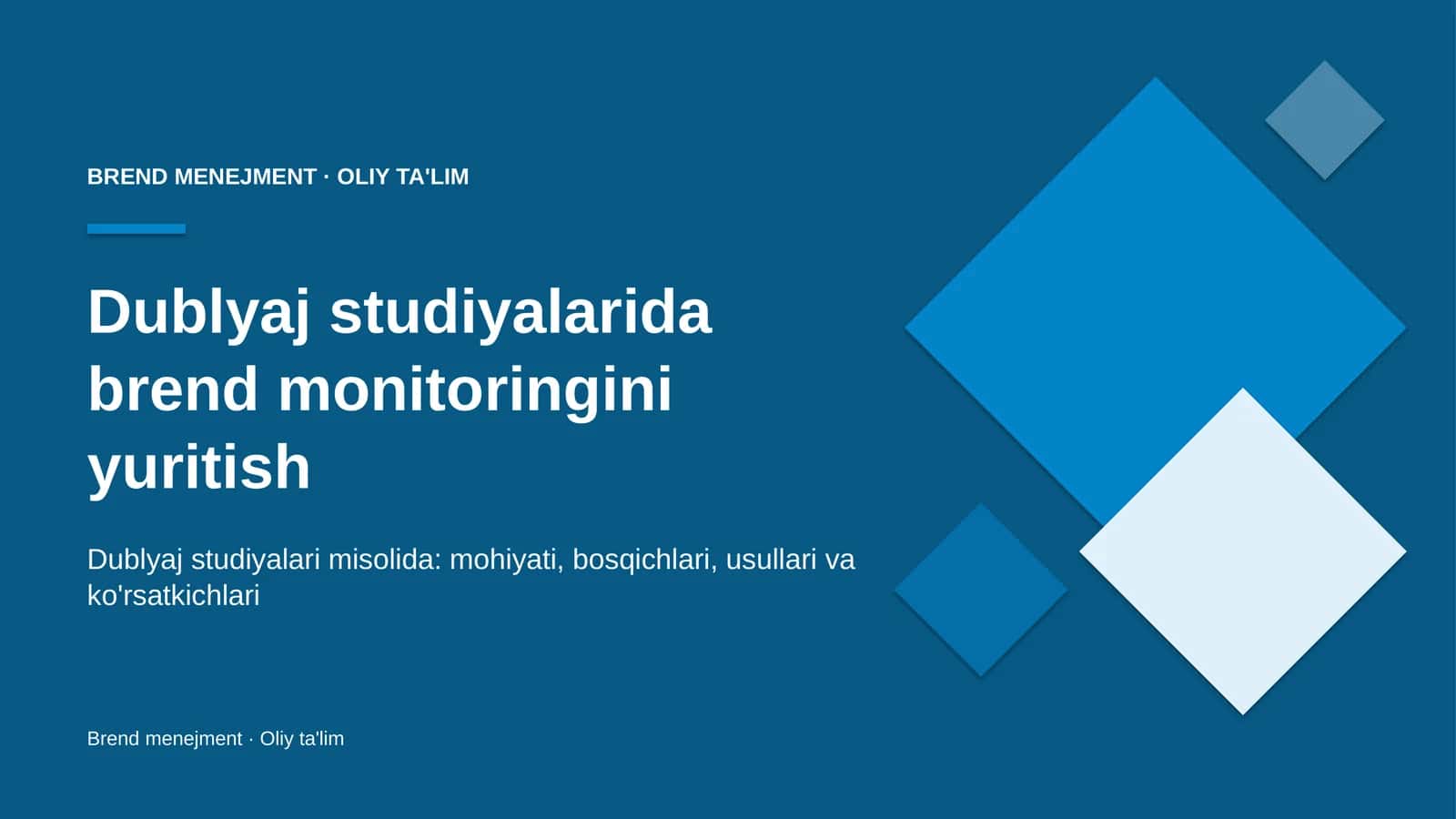 BREND MENEJMENT · OLIY TA'LIM

Dublyaj studiyalarida brend monitoringini yuritish

Dublyaj studiyalari misolida: mohiyati, bosqichlari, usullari va ko'rsatkichlari

Brend menejment · Oliy ta'lim